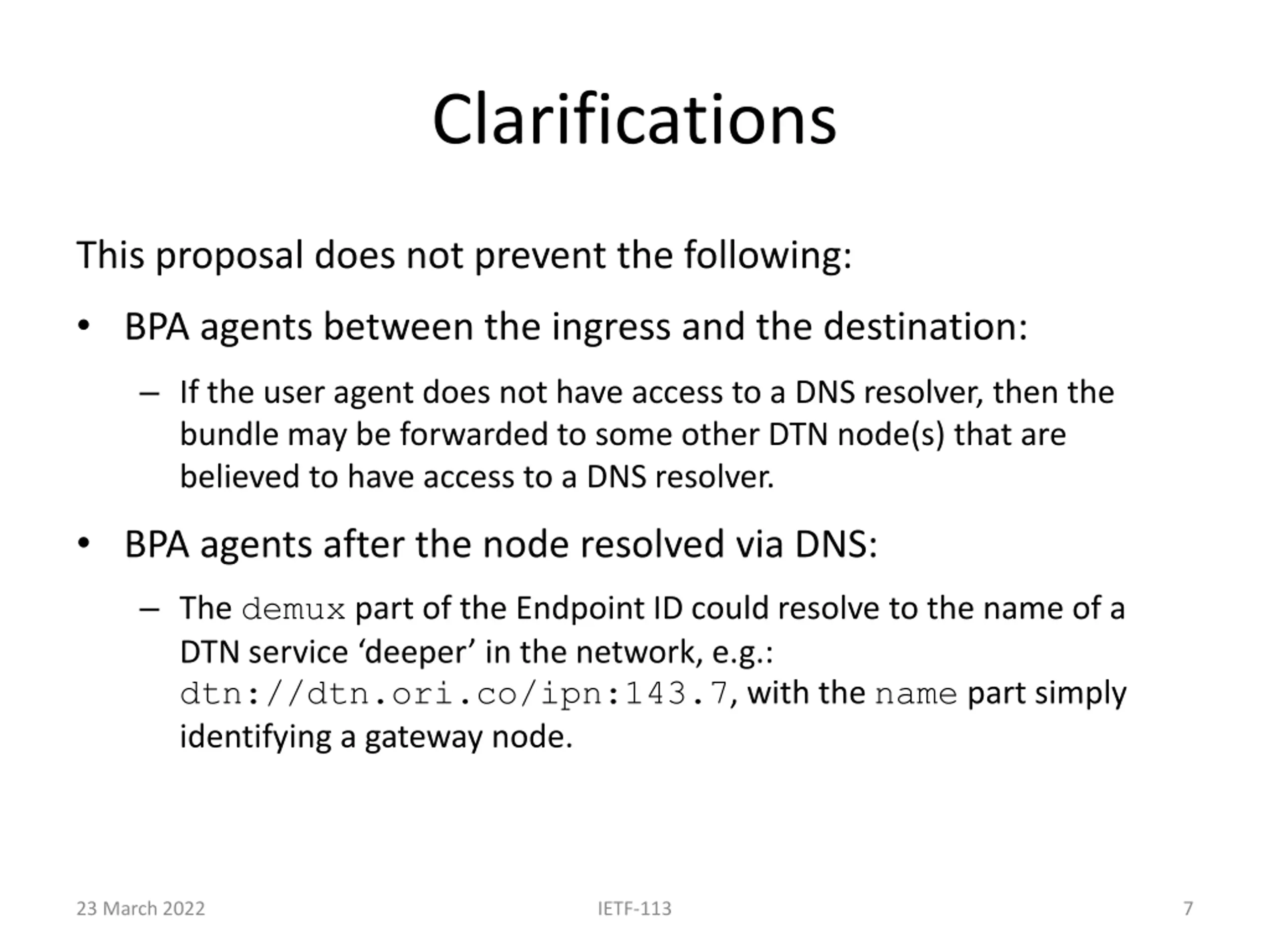 Clarifications

This proposal does not prevent the following:

• BPA agents between the ingress and the destination:

– If the user agent does not have access to a DNS resolver, then the bundle may be forwarded to some other DTN node(s) that are believed to have access to a DNS resolver.

• BPA agents after the node resolved via DNS:

– The demux part of the Endpoint ID could resolve to the name of a DTN service ‘deeper’ in the network, e.g.: dtn://dtn.ori.co/ipn:143.7, with the name part simply identifying a gateway node.

23 March 2022

IETF-113

7